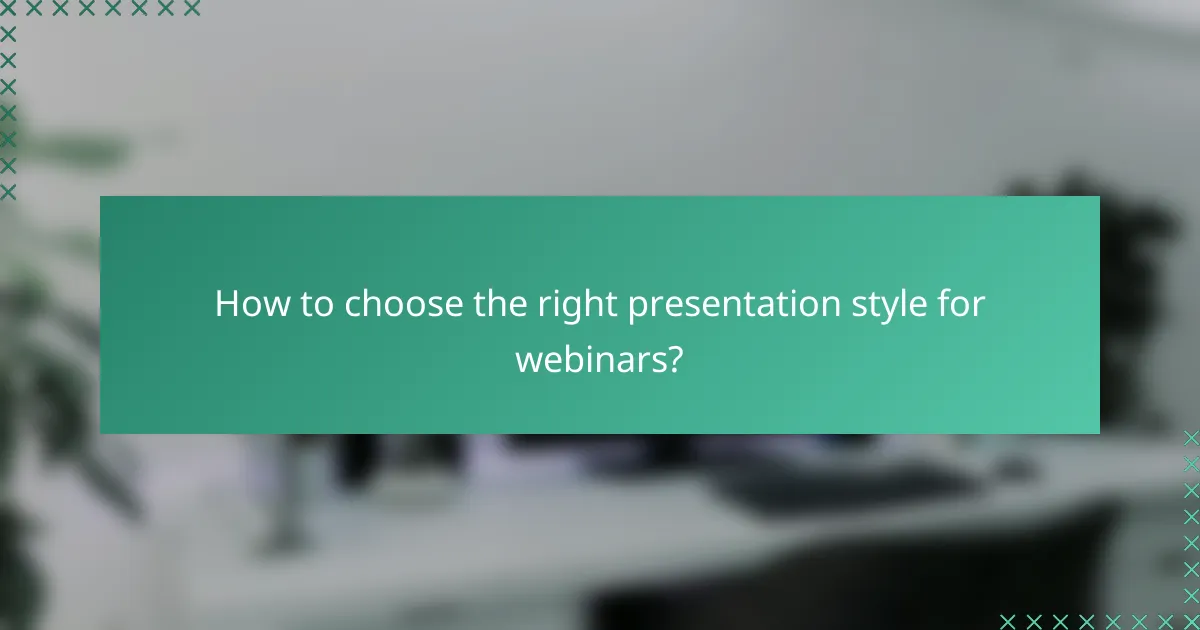 How to choose the right presentation style for webinars?